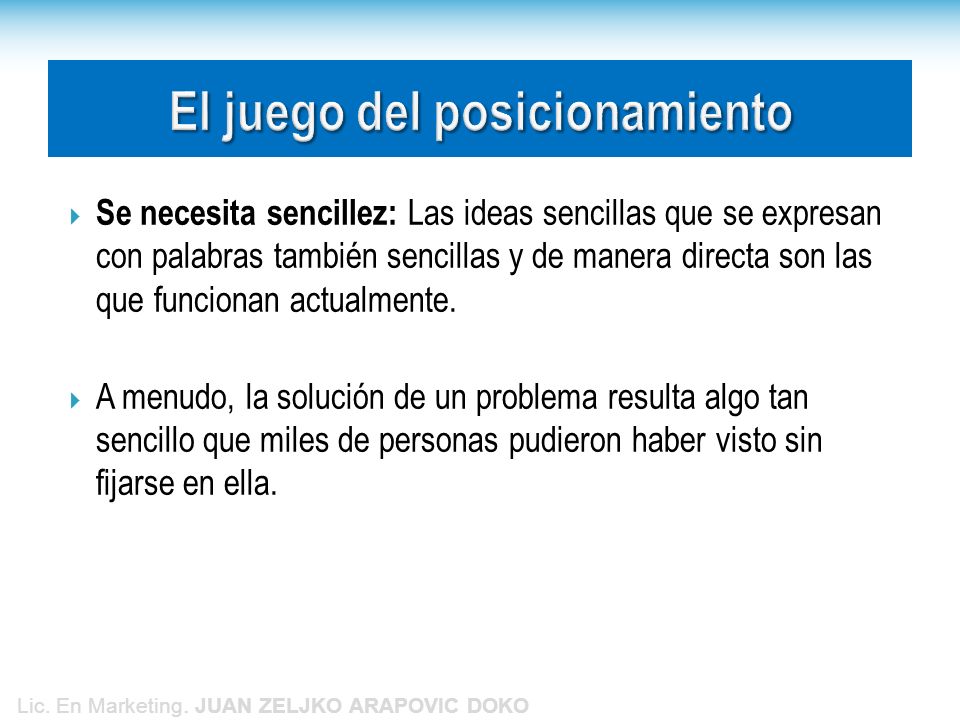 El juego del posicionamiento

Se necesita sencillez: Las ideas sencillas que se expresan con palabras también sencillas y de manera directa son las que funcionan actualmente.

A menudo, la solución de un problema resulta algo tan sencillo que miles de personas pudieron haber visto sin fijarse en ella.

Lic. En Marketing. JUAN ZELJKO ARAPOVIC DOKO